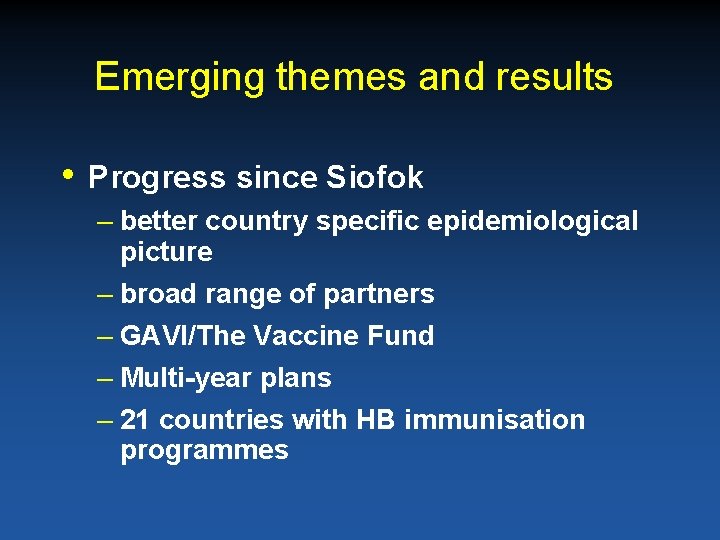 Emerging themes and results

• Progress since Siofok
– better country specific epidemiological picture
– broad range of partners
– GAVI/The Vaccine Fund
– Multi-year plans
– 21 countries with HB immunisation programmes